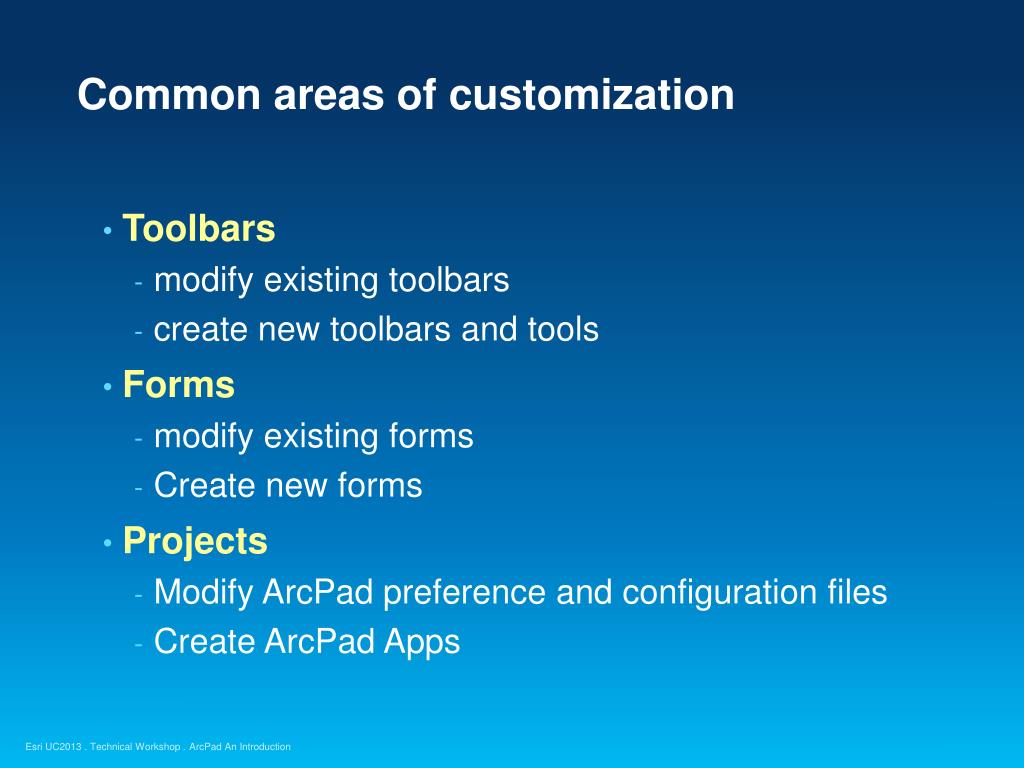 Common areas of customization

• Toolbars
- modify existing toolbars
- create new toolbars and tools
• Forms
- modify existing forms
- Create new forms
• Projects
- Modify ArcPad preference and configuration files
- Create ArcPad Apps

Esri UC2013 . Technical Workshop . ArcPad An Introduction